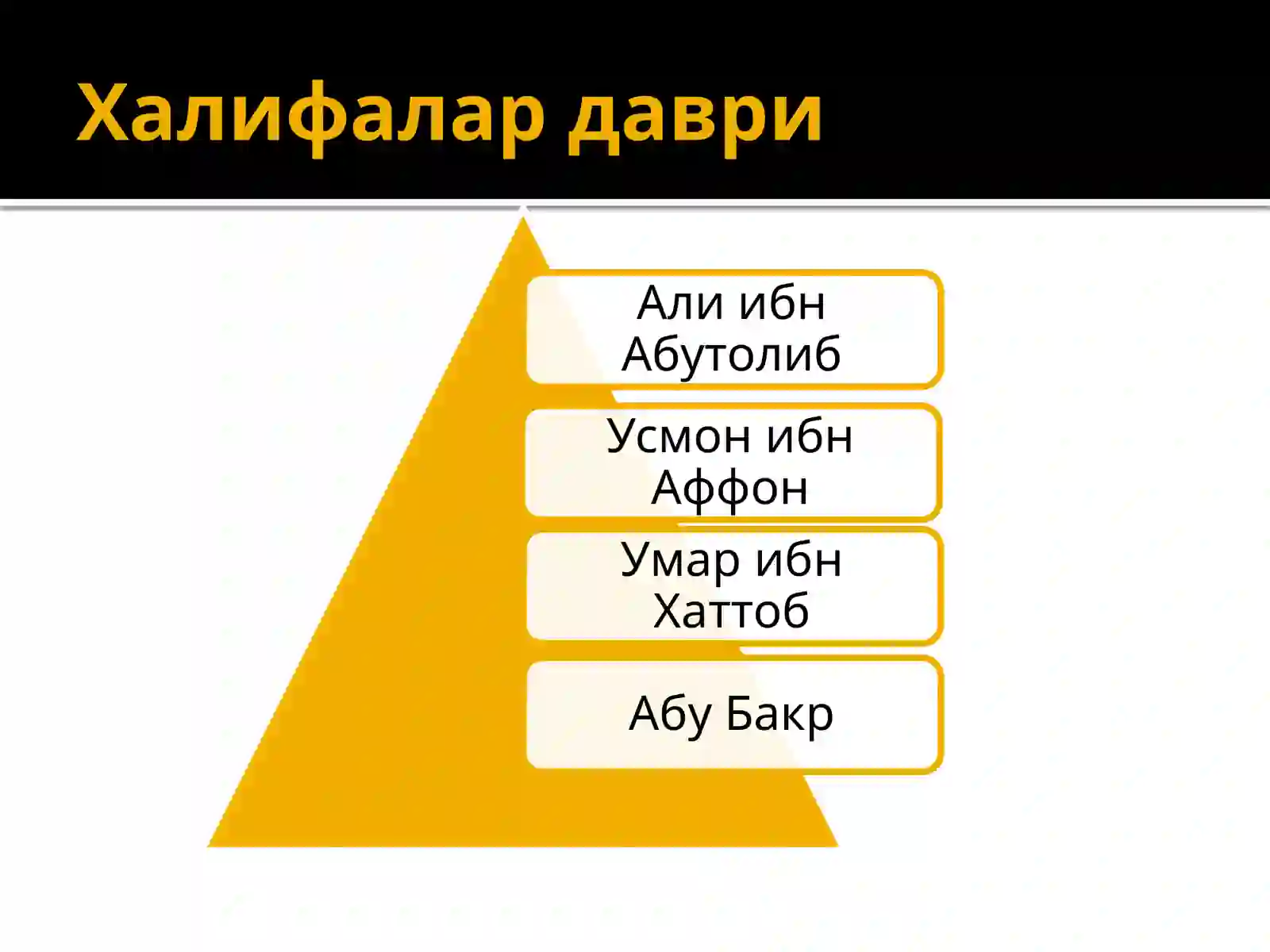 Халифалар даври

Али ибн Абутолиб

Усмон ибн Аффон

Умар ибн Хаттоб

Абу Бакр